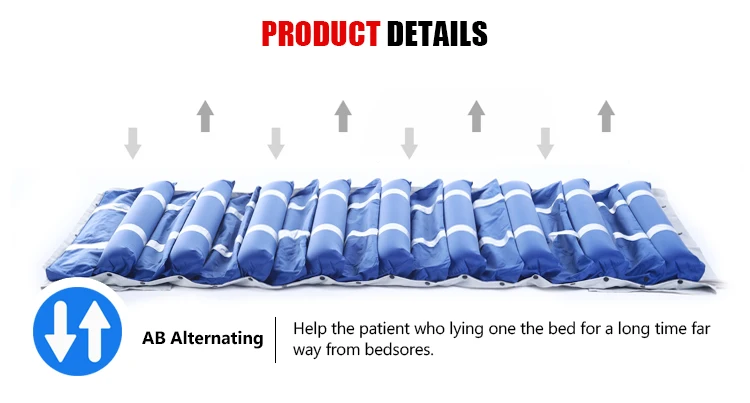 PRODUCT DETAILS

AB Alternating

Help the patient who lying one the bed for a long time far way from bedsores.